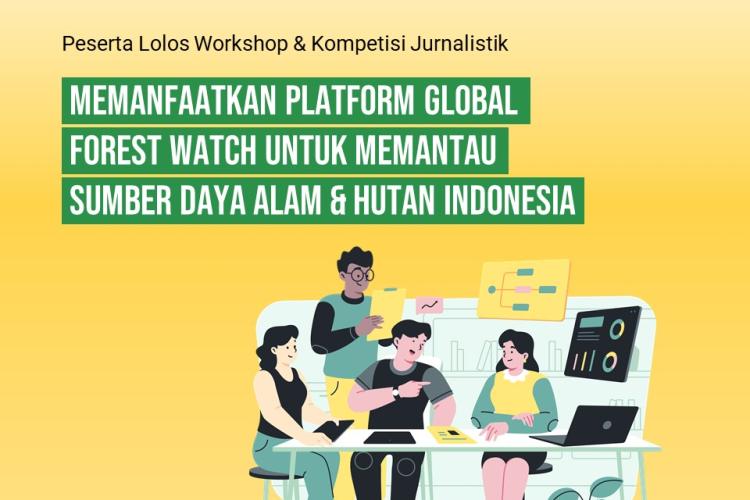 Peserta Lolos Workshop & Kompetisi Jurnalistik

MEMANFAATKAN PLATFORM GLOBAL FOREST WATCH UNTUK MEMANTAU SUMBER DAYA ALAM & HUTAN INDONESIA